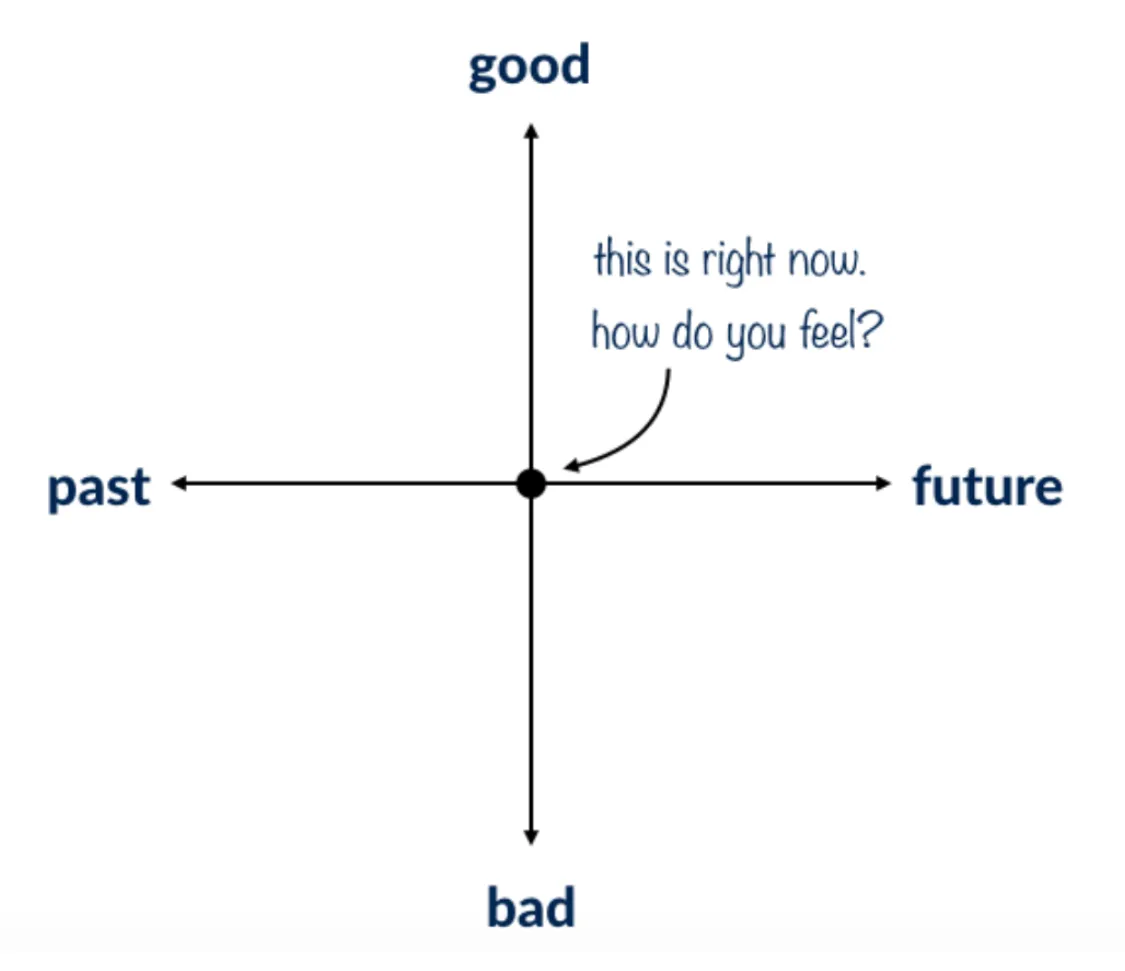 good

this is right now.
how do you feel?

past

future

bad